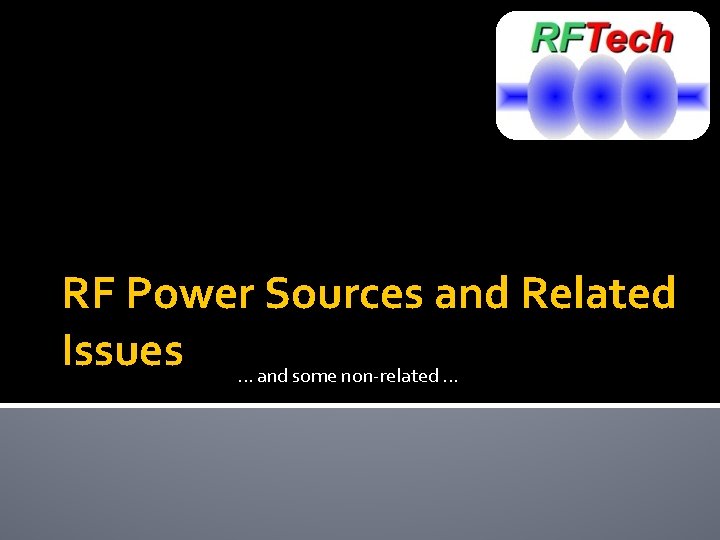 RFTech

RF Power Sources and Related Issues

… and some non-related …